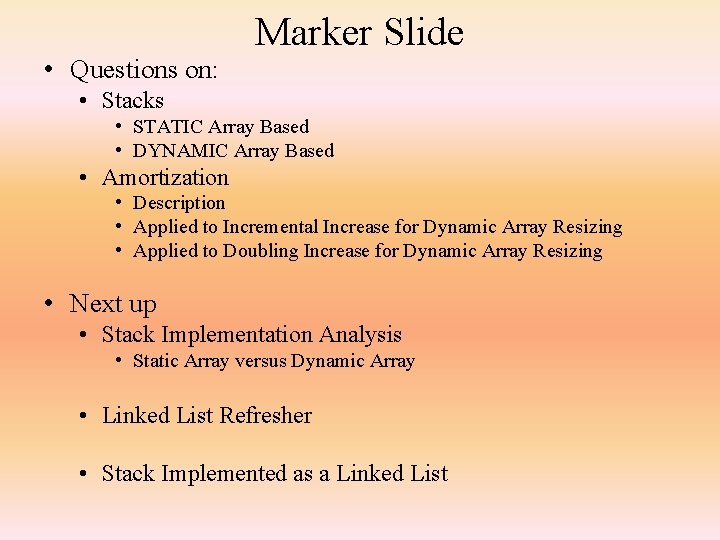 Marker Slide

• Questions on:
  • Stacks
    • STATIC Array Based
    • DYNAMIC Array Based
  • Amortization
    • Description
    • Applied to Incremental Increase for Dynamic Array Resizing
    • Applied to Doubling Increase for Dynamic Array Resizing

• Next up
  • Stack Implementation Analysis
    • Static Array versus Dynamic Array

  • Linked List Refresher

  • Stack Implemented as a Linked List